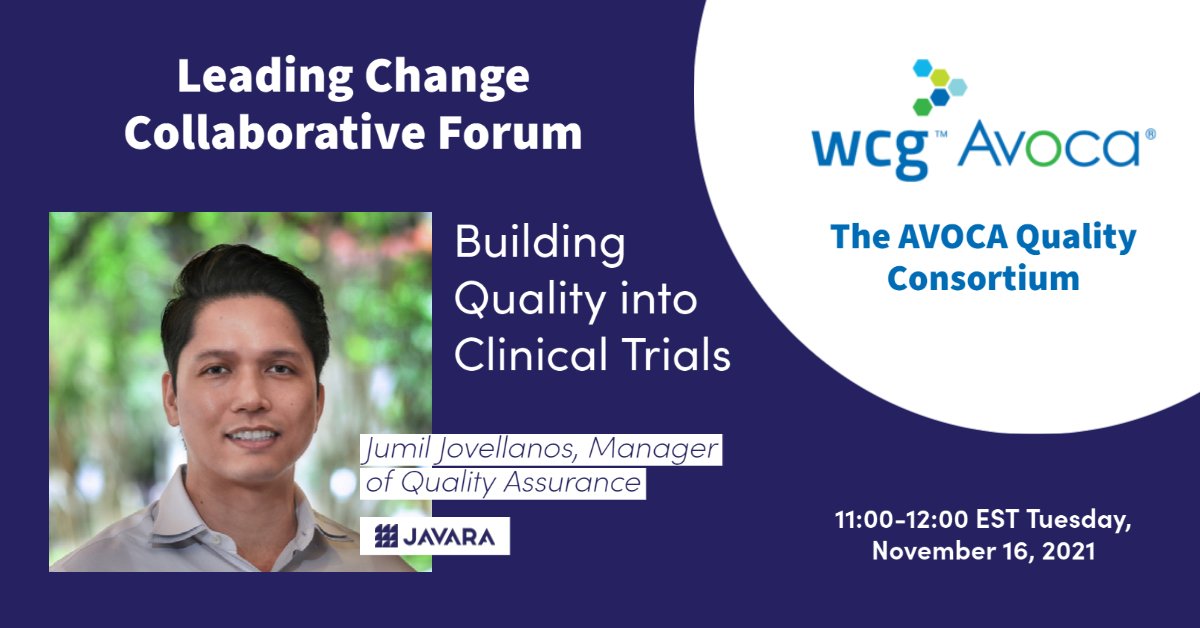 Leading Change Collaborative Forum

Building Quality into Clinical Trials

Jumil Jovellanos, Manager of Quality Assurance

JAVARA

wcg™ Avoca®

The AVOCA Quality Consortium

11:00-12:00 EST Tuesday, November 16, 2021